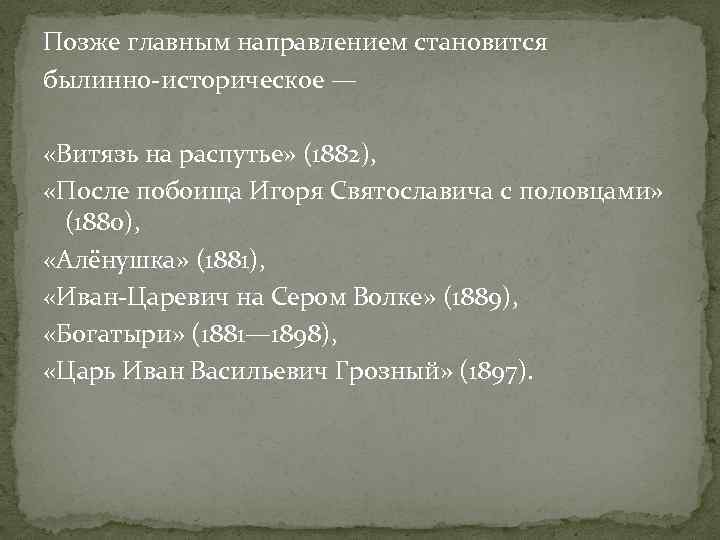 Позже главным направлением становится былинно-историческое —

«Витязь на распутье» (1882),
«После побоища Игоря Святославича с половцами» (1880),
«Алёнушка» (1881),
«Иван-Царевич на Сером Волке» (1889),
«Богатыри» (1881—1898),
«Царь Иван Васильевич Грозный» (1897).